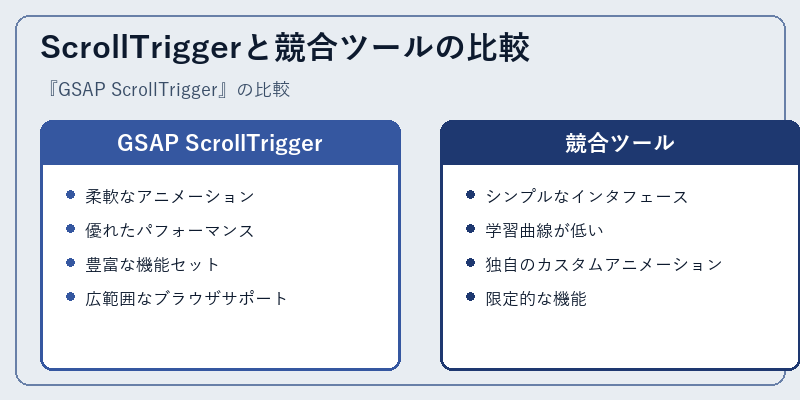 ScrollTriggerと競合ツールの比較

『GSAP ScrollTrigger』の比較

GSAP ScrollTrigger

- 柔軟なアニメーション
- 優れたパフォーマンス
- 豊富な機能セット
- 広範囲なブラウザサポート

競合ツール

- シンプルなインタフェース
- 学習曲線が低い
- 独自のカスタムアニメーション
- 限定的な機能